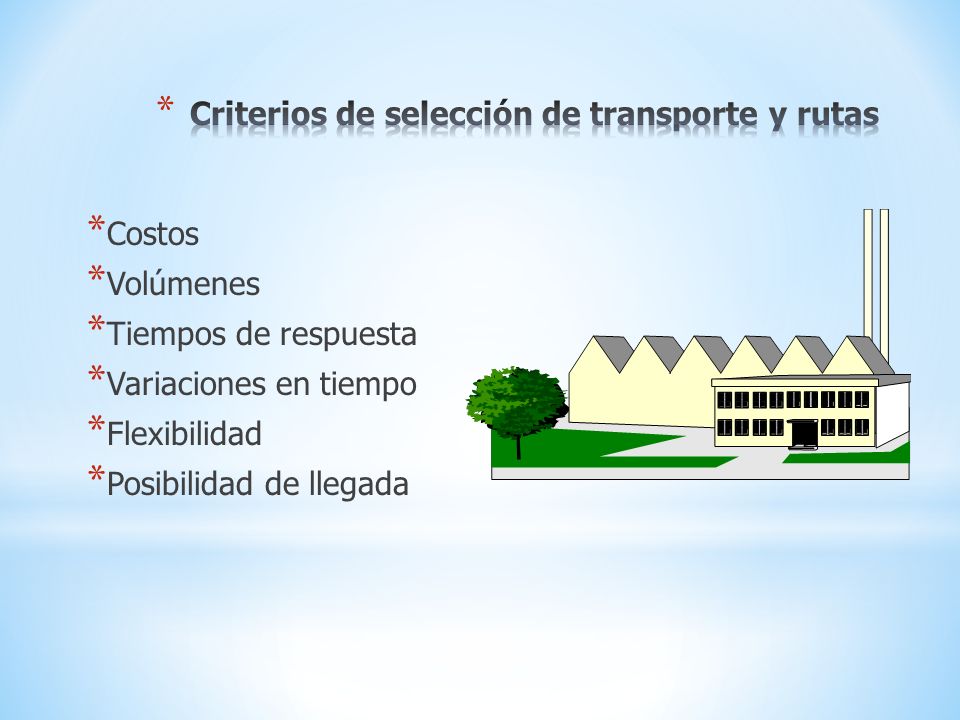 * Criterios de selección de transporte y rutas

*Costos
*Volúmenes
*Tiempos de respuesta
*Variaciones en tiempo
*Flexibilidad
*Posibilidad de llegada